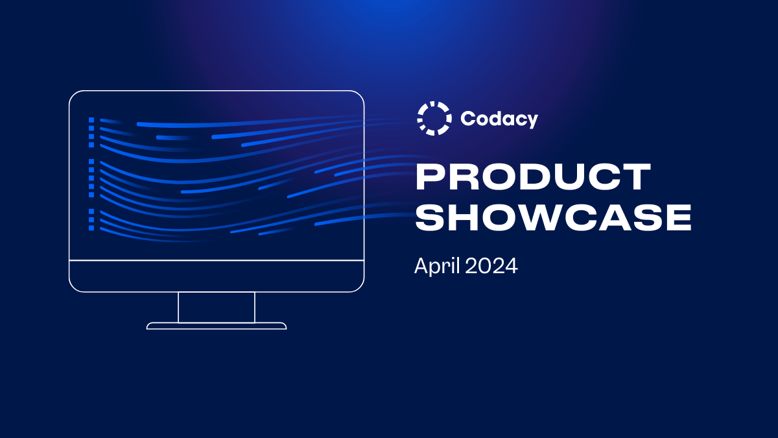 Codacy

PRODUCT SHOWCASE

April 2024